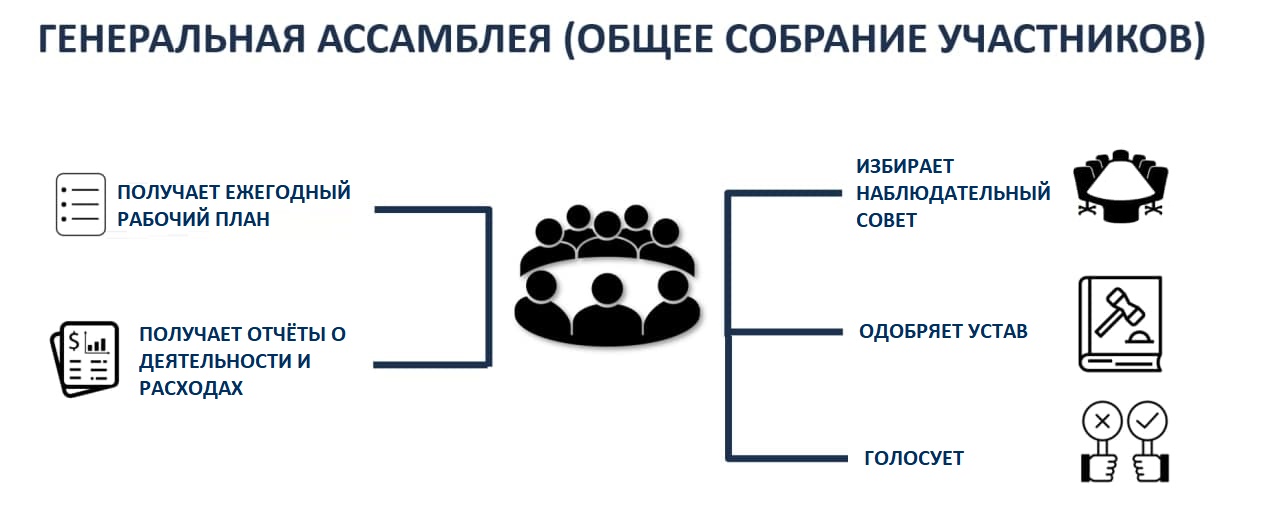 ГЕНЕРАЛЬНАЯ АССАМБЛЕЯ (ОБЩЕЕ СОБРАНИЕ УЧАСТНИКОВ)

ПОЛУЧАЕТ ЕЖЕГОДНЫЙ РАБОЧИЙ ПЛАН

ПОЛУЧАЕТ ОТЧЁТЫ О ДЕЯТЕЛЬНОСТИ И РАСХОДАХ

ИЗБИРАЕТ НАБЛЮДАТЕЛЬНЫЙ СОВЕТ

ОДОБРЯЕТ УСТАВ

ГОЛОСУЕТ